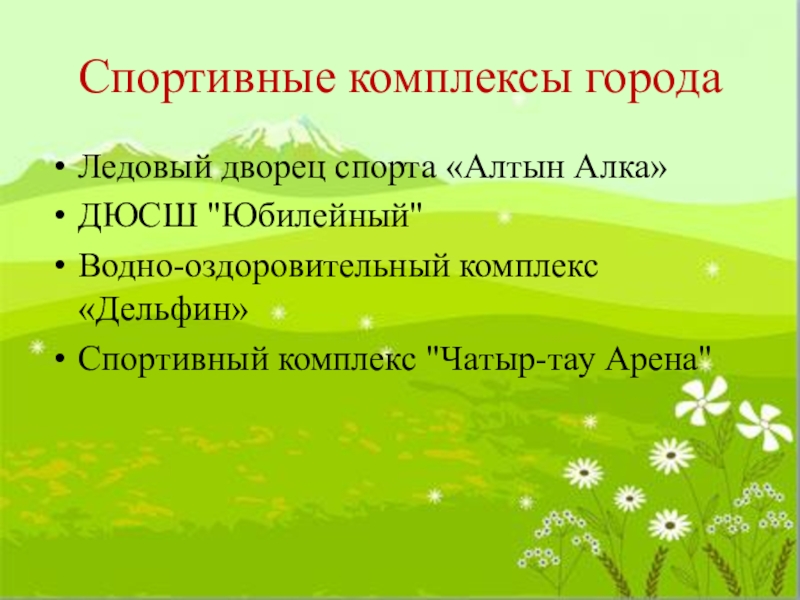 Спортивные комплексы города

• Ледовый дворец спорта «Алтын Алка»
• ДЮСШ "Юбилейный"
• Водно-оздоровительный комплекс «Дельфин»
• Спортивный комплекс "Чатыр-тау Арена"